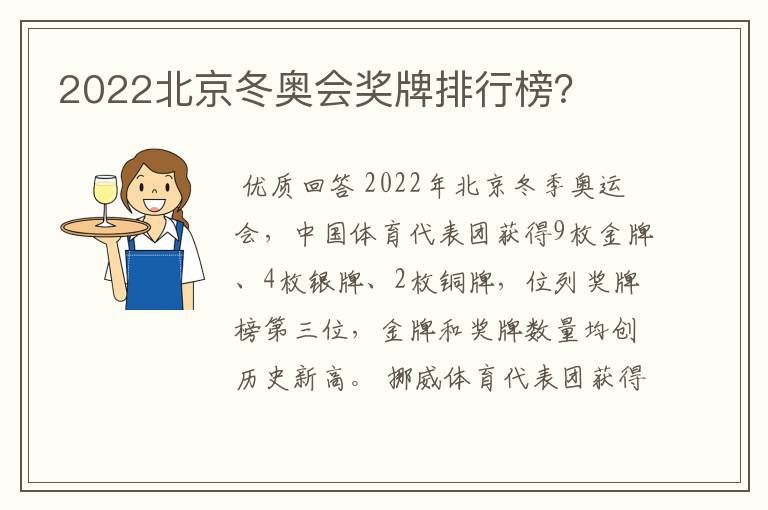 2022北京冬奥会奖牌排行榜?

优质回答 2022年北京冬季奥运会，中国体育代表团获得9枚金牌、4枚银牌、2枚铜牌，位列奖牌榜第三位，金牌和奖牌数量均创历史新高。 挪威体育代表团获得